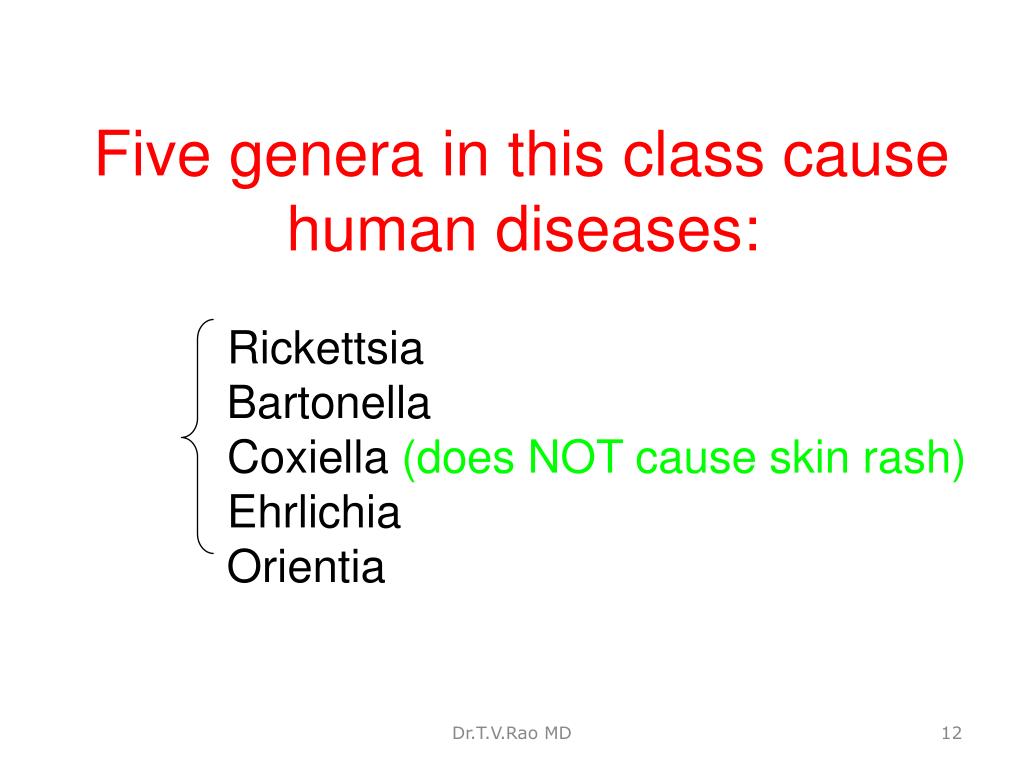 Five genera in this class cause human diseases:

Rickettsia
Bartonella
Coxiella (does NOT cause skin rash)
Ehrlichia
Orientia

Dr.T.V.Rao MD

12